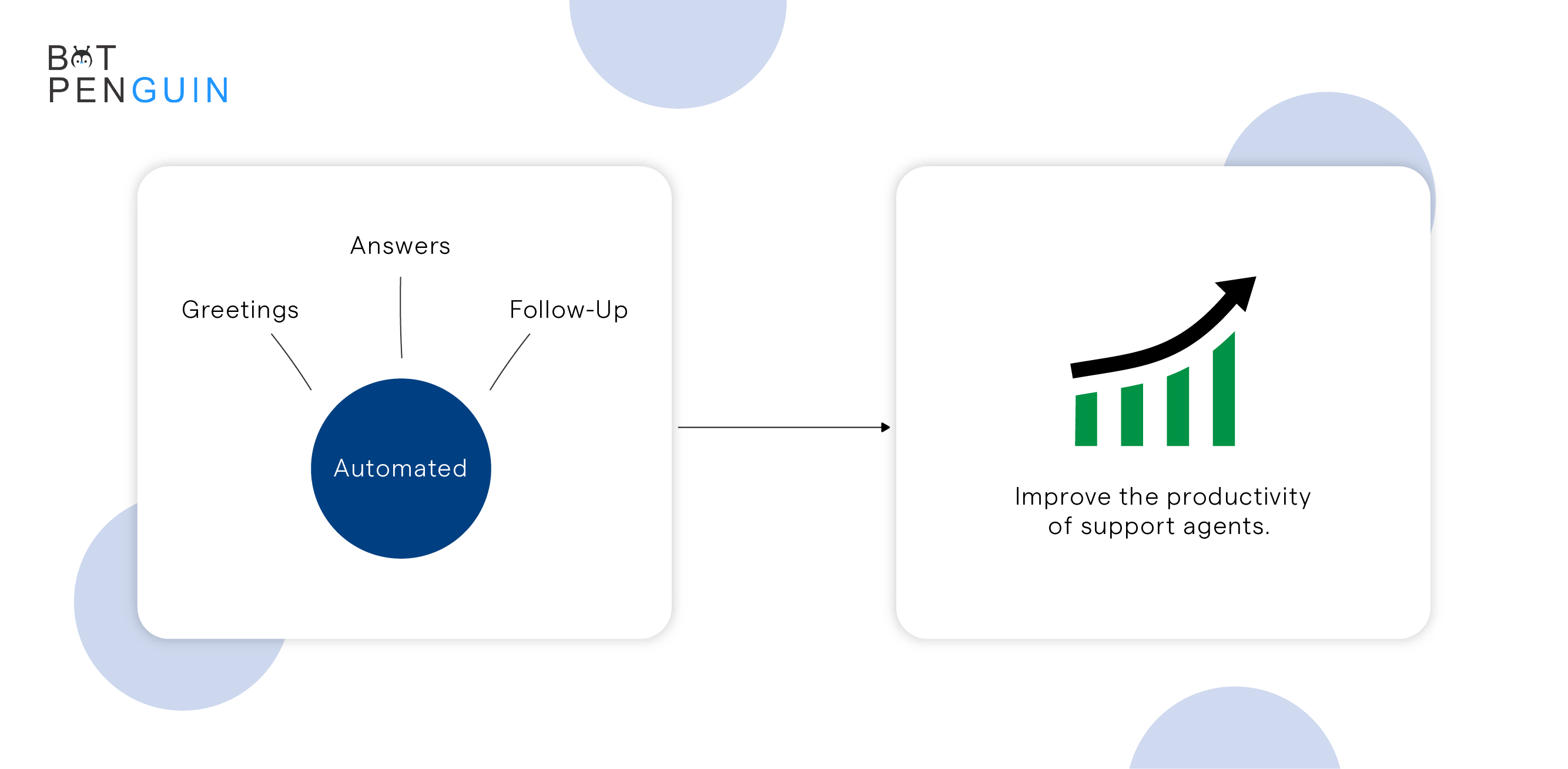 BOT
PENGUIN

Answers

Greetings

Follow-Up

Automated

Improve the productivity of support agents.